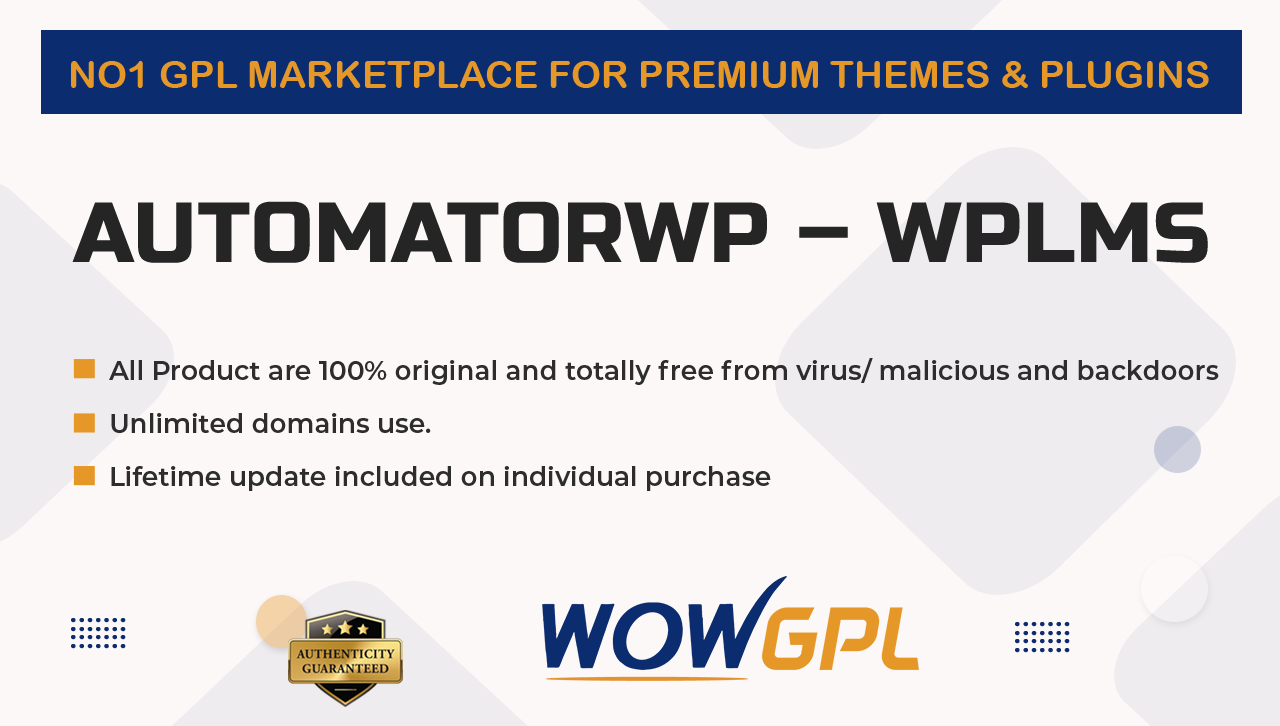 NO1 GPL MARKETPLACE FOR PREMIUM THEMES & PLUGINS

AUTOMATORWP – WPLMS

All Product are 100% original and totally free from virus/ malicious and backdoors

Unlimited domains use.

Lifetime update included on individual purchase

AUTHENTICITY GUARANTEED

WOWGPL